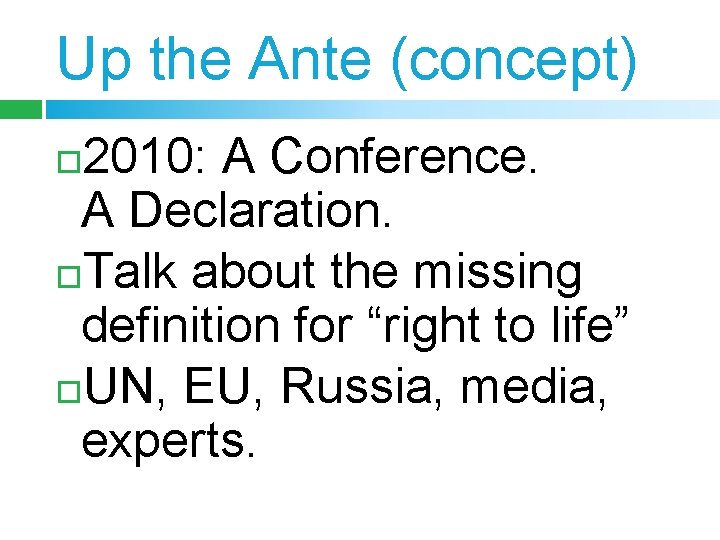 Up the Ante (concept)

2010: A Conference. A Declaration.

Talk about the missing definition for “right to life”

UN, EU, Russia, media, experts.